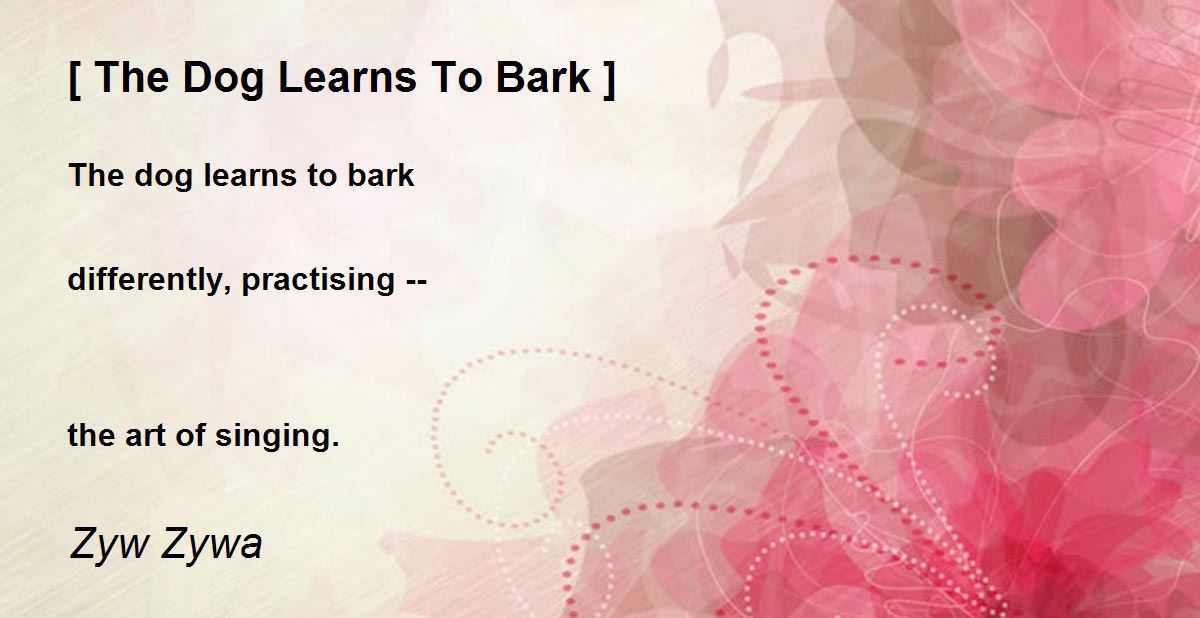 [ The Dog Learns To Bark ]

The dog learns to bark

differently, practising --

the art of singing.

Zyw Zywa